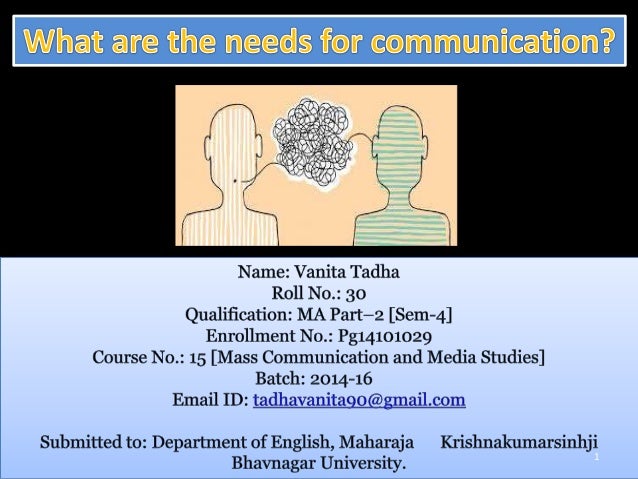 What are the needs for communication?

Name: Vanita Tadha
Roll No.: 30
Qualification: MA Part–2 [Sem-4]
Enrollment No.: Pg14101029
Course No.: 15 [Mass Communication and Media Studies]
Batch: 2014-16
Email ID: tadhavanita90@gmail.com

Submitted to: Department of English, Maharaja Krishnakumarsinhji Bhavnagar University.

1